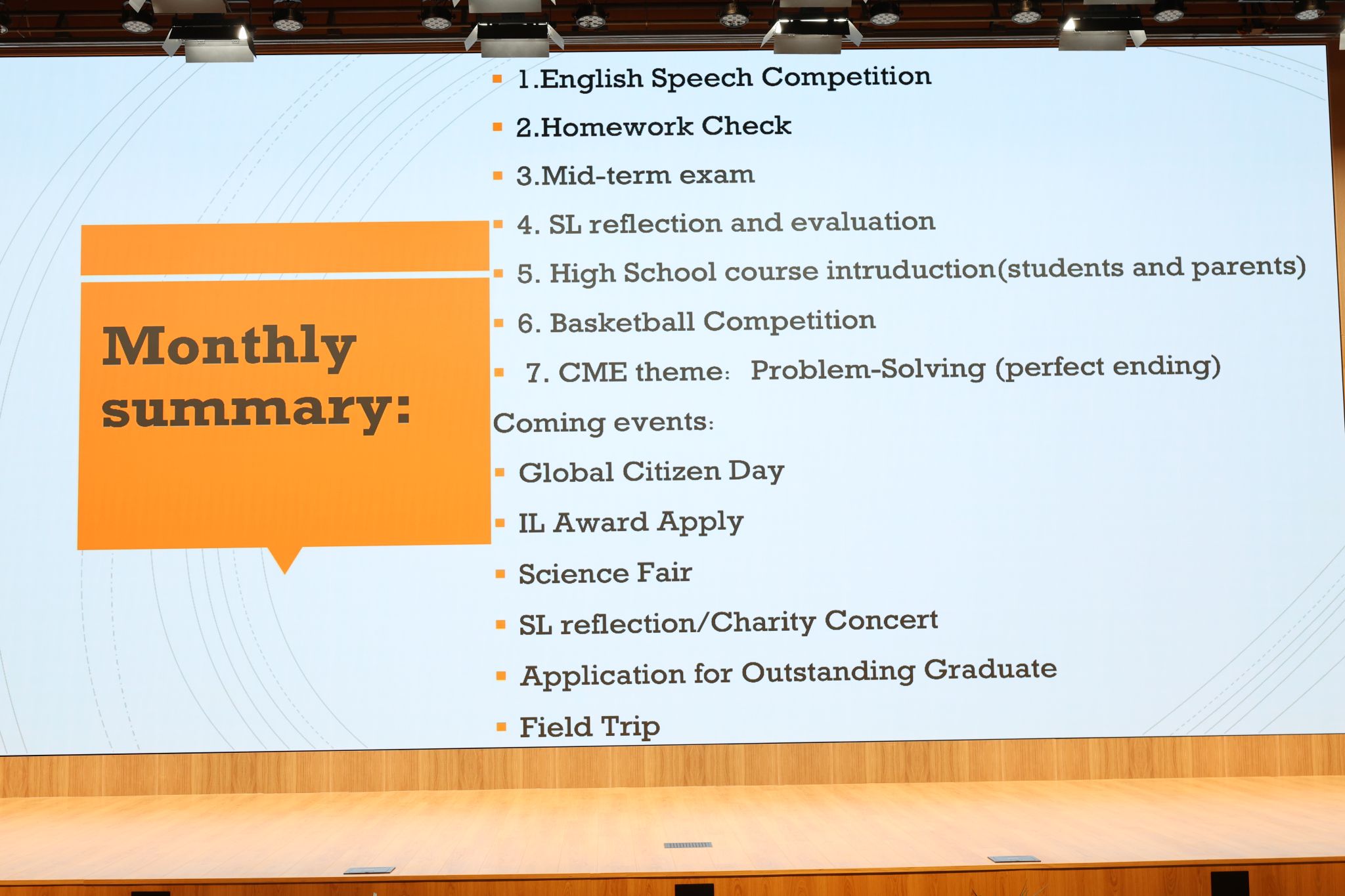 Monthly summary:

1.English Speech Competition
2.Homework Check
3.Mid-term exam
4. SL reflection and evaluation
5. High School course intruduction(students and parents)
6. Basketball Competition
7. CME theme: Problem-Solving (perfect ending)

Coming events:
Global Citizen Day
IL Award Apply
Science Fair
SL reflection/Charity Concert
Application for Outstanding Graduate
Field Trip